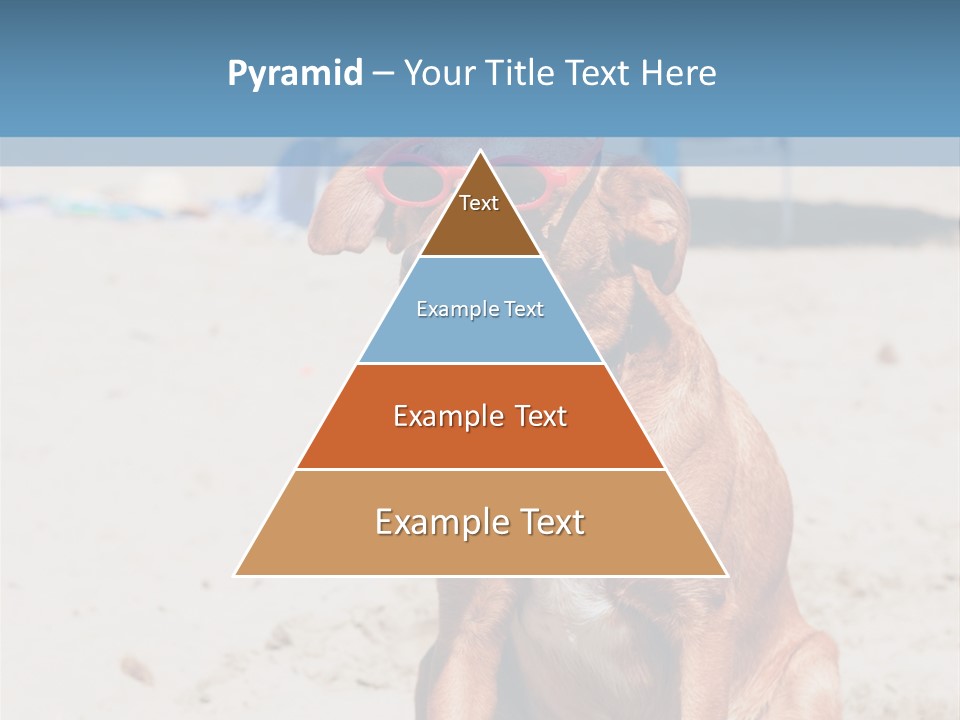 Pyramid – Your Title Text Here

Text

Example Text

Example Text

Example Text